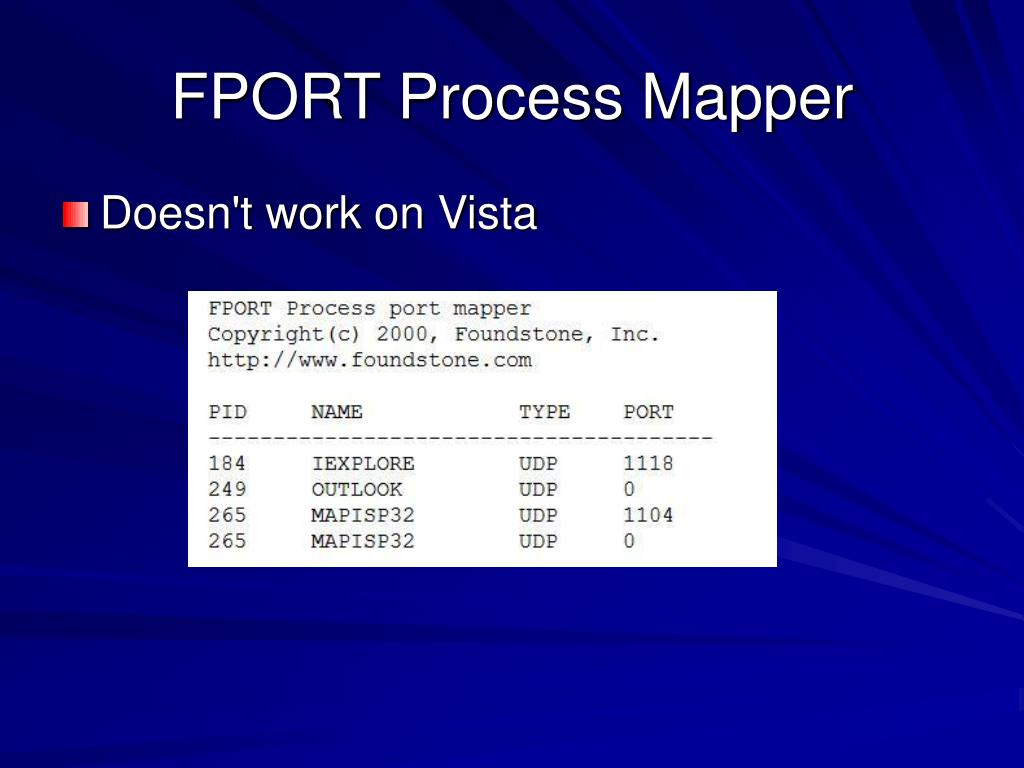 FPORT Process Mapper

Doesn't work on Vista

FPORT Process port mapper
Copyright(c) 2000, Foundstone, Inc.
http://www.foundstone.com

| PID | NAME | TYPE | PORT |
|---|---|---|---|
| 184 | IEXPLORE | UDP | 1118 |
| 249 | OUTLOOK | UDP | 0 |
| 265 | MAPISP32 | UDP | 1104 |
| 265 | MAPISP32 | UDP | 0 |